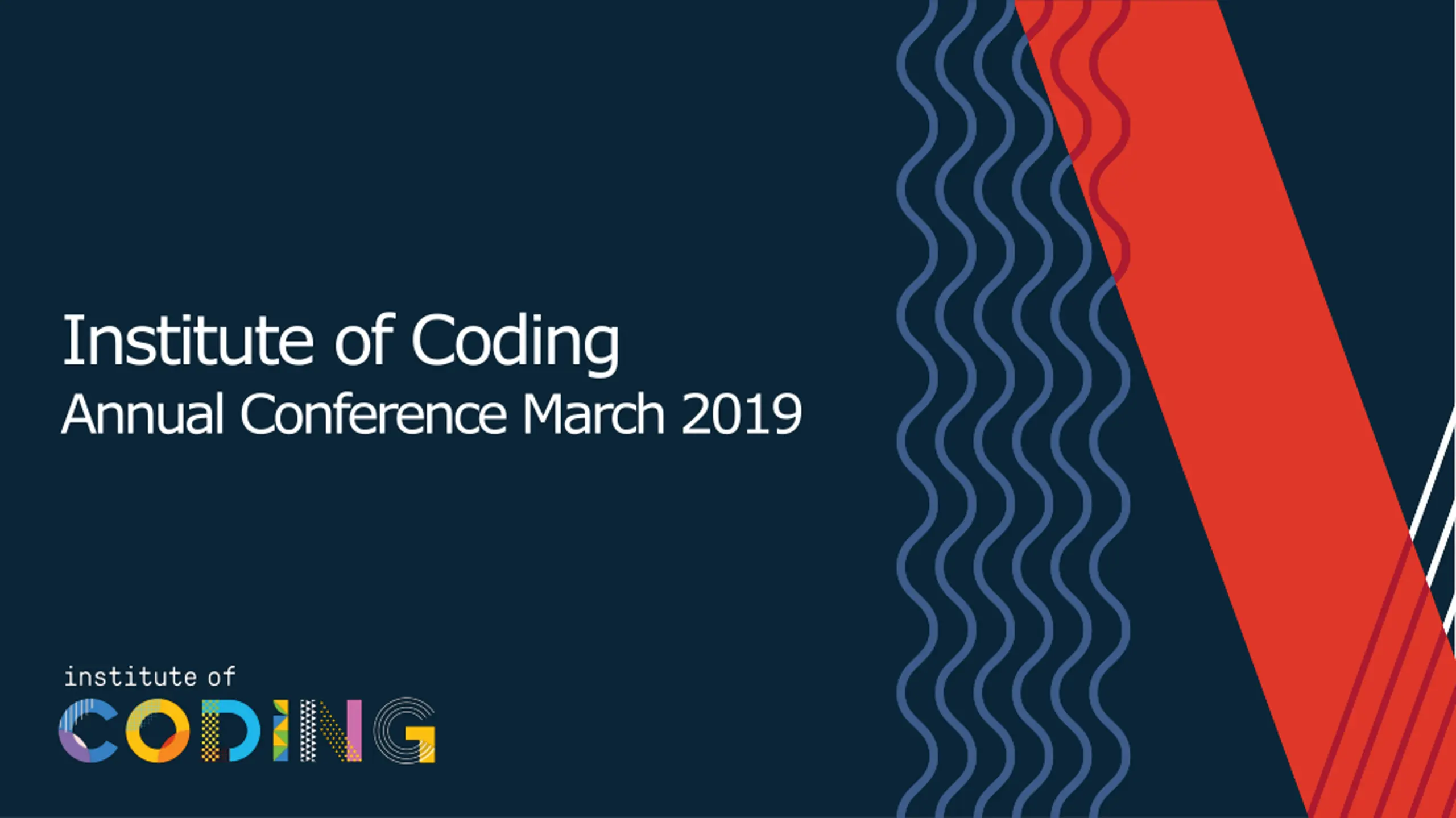 Institute of Coding
Annual Conference March 2019

institute of
CODING